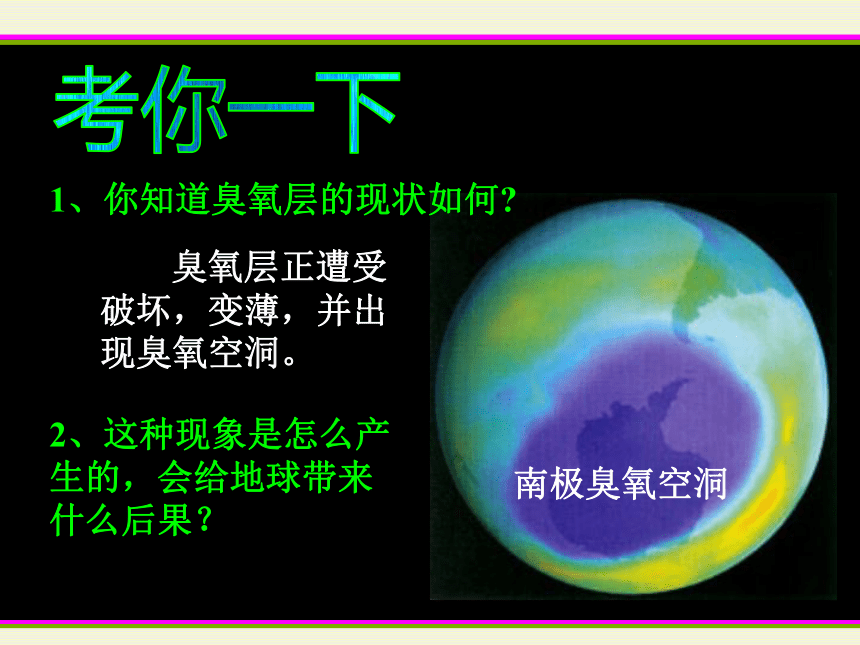 考你一下

1、你知道臭氧层的现状如何？

臭氧层正遭受破坏，变薄，并出现臭氧空洞。

2、这种现象是怎么产生的，会给地球带来什么后果？

南极臭氧空洞